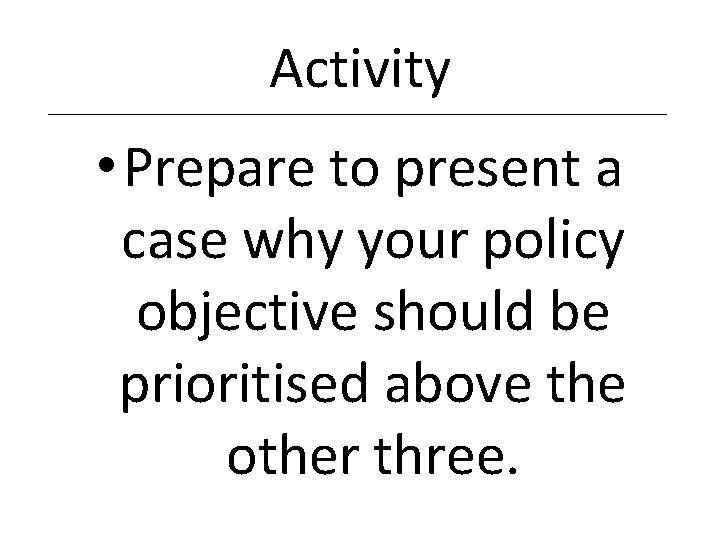 Activity

• Prepare to present a case why your policy objective should be prioritised above the other three.